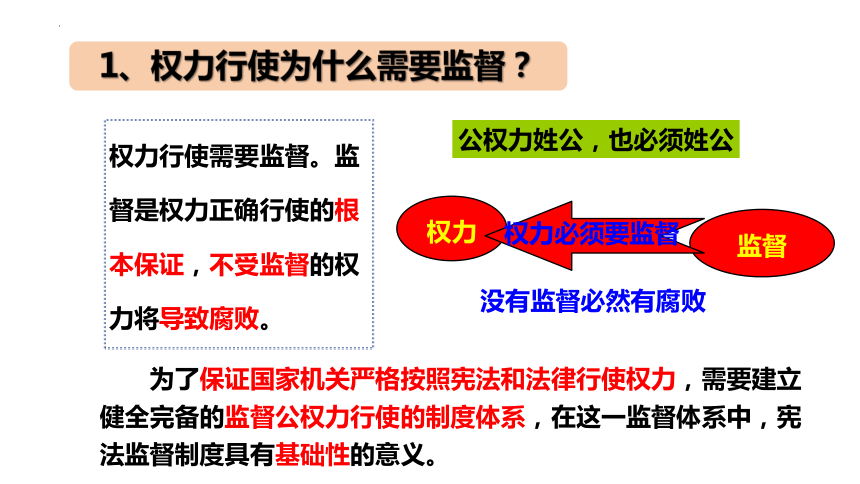 1、权力行使为什么需要监督？

权力行使需要监督。监督是权力正确行使的根本保证，不受监督的权力将导致腐败。

公权力姓公，也必须姓公

权力

权力必须要监督

监督

没有监督必然有腐败

为了保证国家机关严格按照宪法和法律行使权力，需要建立健全完备的监督公权力行使的制度体系，在这一监督体系中，宪法监督制度具有基础性的意义。